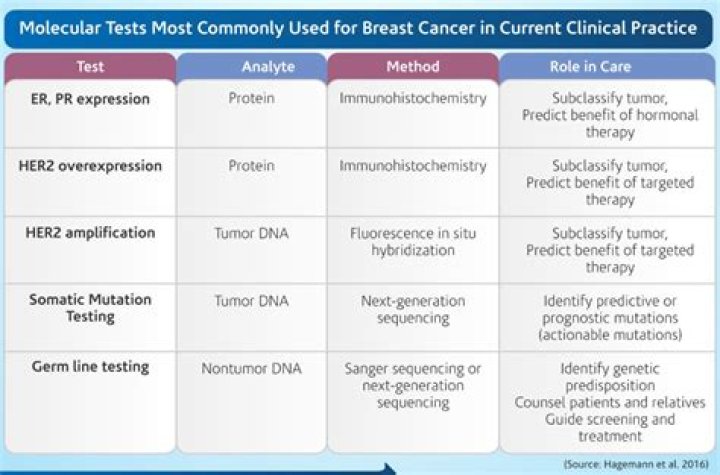 Molecular Tests Most Commonly Used for Breast Cancer in Current Clinical Practice

| Test | Analyte | Method | Role in Care |
|---|---|---|---|
| ER, PR expression | Protein | Immunohistochemistry | Subclassify tumor, Predict benefit of hormonal therapy |
| HER2 overexpression | Protein | Immunohistochemistry | Subclassify tumor, Predict benefit of targeted therapy |
| HER2 amplification | Tumor DNA | Fluorescence in situ hybridization | Subclassify tumor, Predict benefit of targeted therapy |
| Somatic Mutation Testing | Tumor DNA | Next-generation sequencing | Identify predictive or prognostic mutations (actionable mutations) |
| Germ line testing | Nontumor DNA | Sanger sequencing or next-generation sequencing | Identify genetic predisposition Counsel patients and relatives Guide screening and treatment |

(Source: Hagemann et al. 2016)